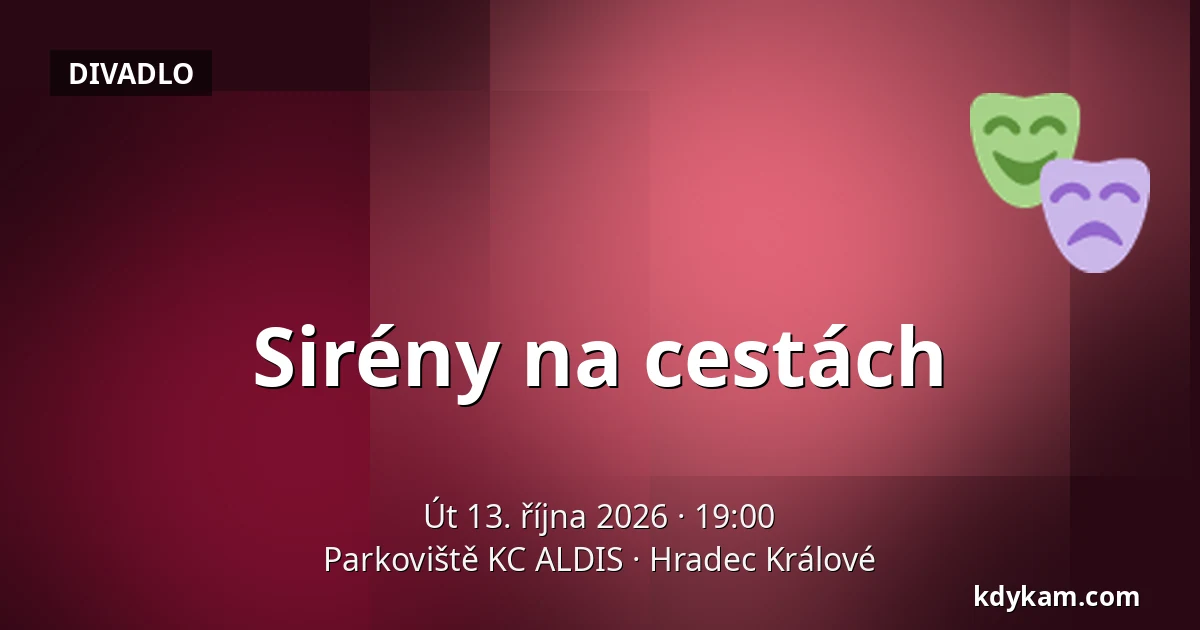 DIVADLO

Sirény na cestách

Út 13. října 2026 · 19:00
Parkoviště KC ALDIS · Hradec Králové

kdykam.com